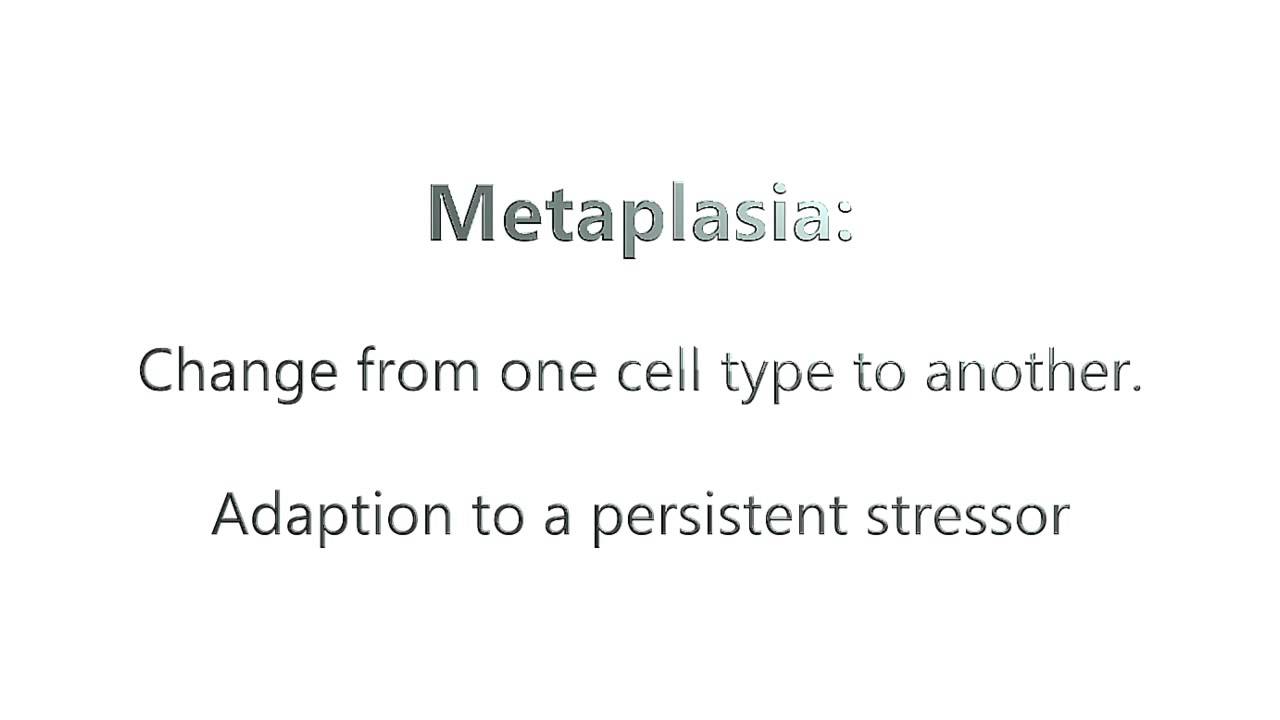 Metaplasia:

Change from one cell type to another.

Adaption to a persistent stressor